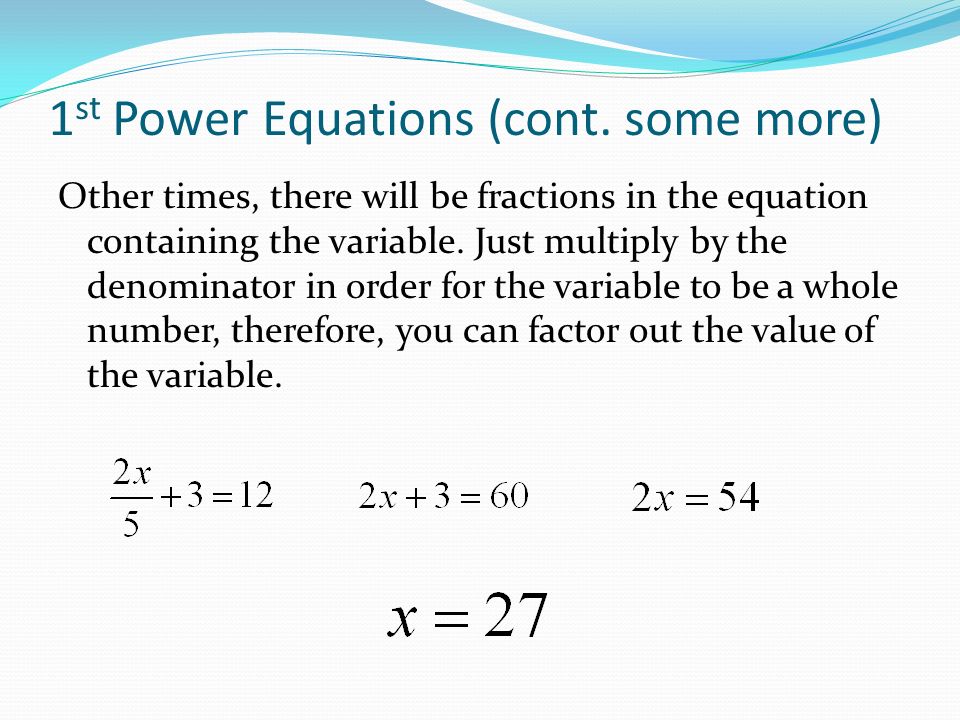 1st Power Equations (cont. some more)

Other times, there will be fractions in the equation containing the variable. Just multiply by the denominator in order for the variable to be a whole number, therefore, you can factor out the value of the variable.

$\frac{2x}{5}+3=12$ $2x+3=60$ $2x=54$

$x=27$